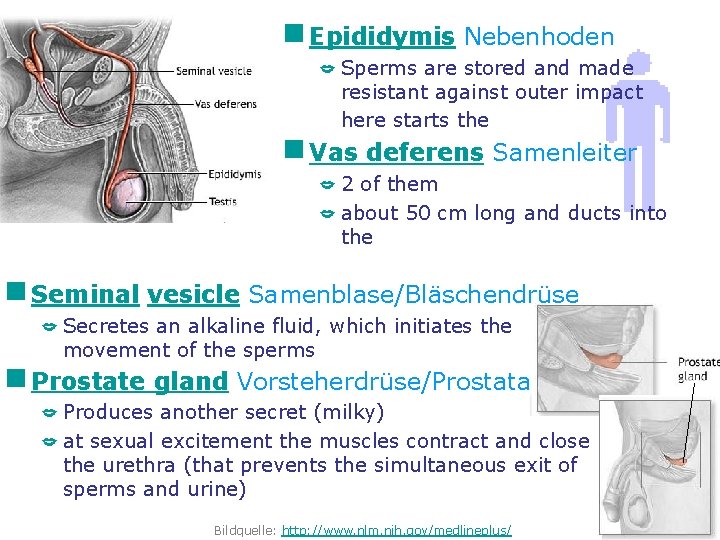 Seminal vesicle
Vas deferens
Epididymis
Testis

Epididymis Nebenhoden
Sperms are stored and made resistant against outer impact here starts the

Vas deferens Samenleiter
2 of them
about 50 cm long and ducts into the

Seminal vesicle Samenblase/Bläschendrüse
Secretes an alkaline fluid, which initiates the movement of the sperms

Prostate gland Vorsteherdrüse/Prostata
Produces another secret (milky)
at sexual excitement the muscles contract and close the urethra (that prevents the simultaneous exit of sperms and urine)

Prostate gland

Bildquelle: http://www.nlm.nih.gov/medlineplus/